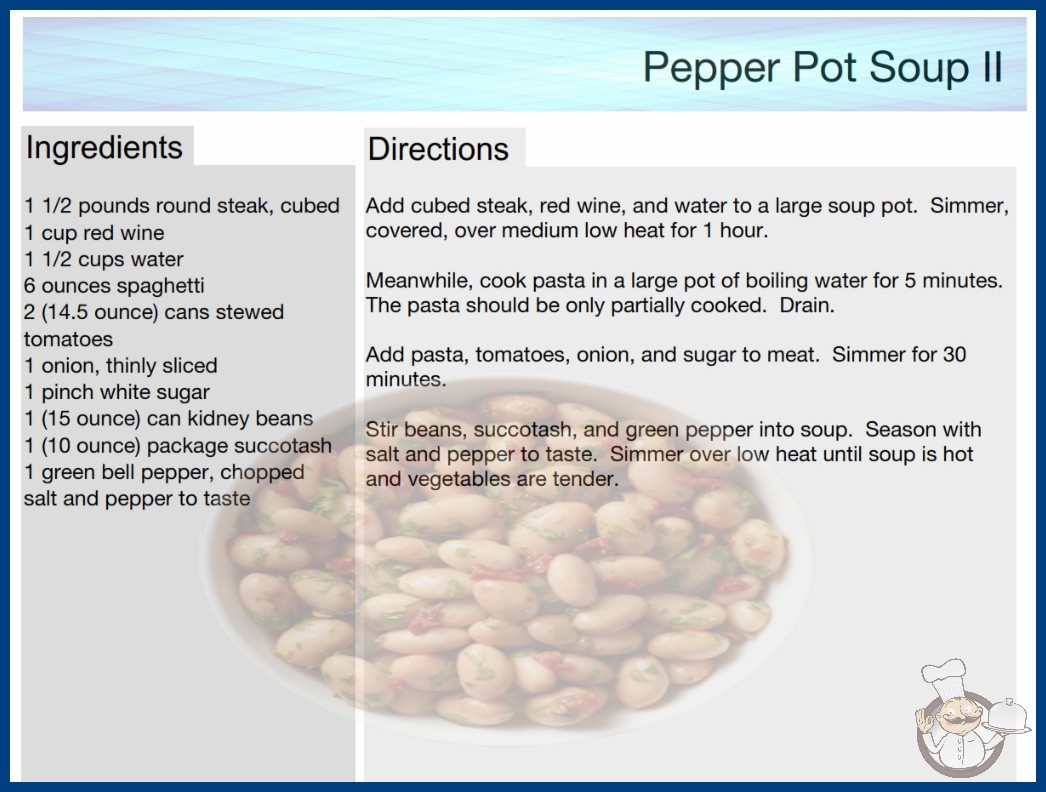 Pepper Pot Soup II

Ingredients

1 1/2 pounds round steak, cubed
1 cup red wine
1 1/2 cups water
6 ounces spaghetti
2 (14.5 ounce) cans stewed tomatoes
1 onion, thinly sliced
1 pinch white sugar
1 (15 ounce) can kidney beans
1 (10 ounce) package succotash
1 green bell pepper, chopped
salt and pepper to taste

Directions

Add cubed steak, red wine, and water to a large soup pot. Simmer, covered, over medium low heat for 1 hour.

Meanwhile, cook pasta in a large pot of boiling water for 5 minutes. The pasta should be only partially cooked. Drain.

Add pasta, tomatoes, onion, and sugar to meat. Simmer for 30 minutes.

Stir beans, succotash, and green pepper into soup. Season with salt and pepper to taste. Simmer over low heat until soup is hot and vegetables are tender.